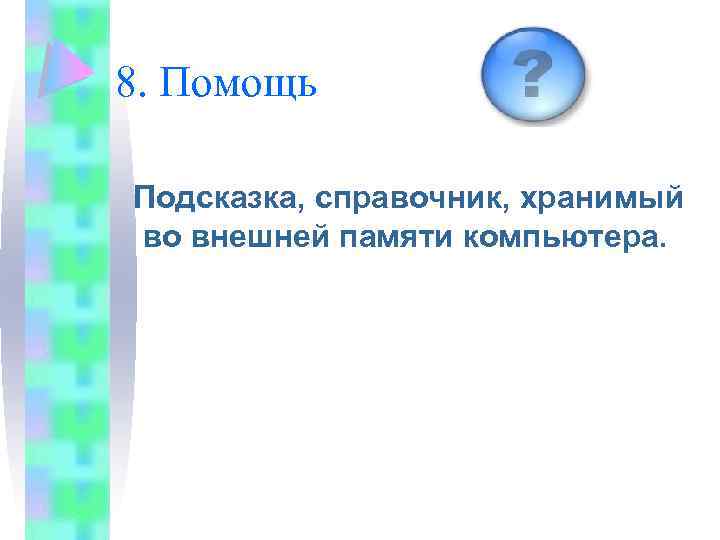 8. Помощь

?

Подсказка, справочник, хранимый во внешней памяти компьютера.